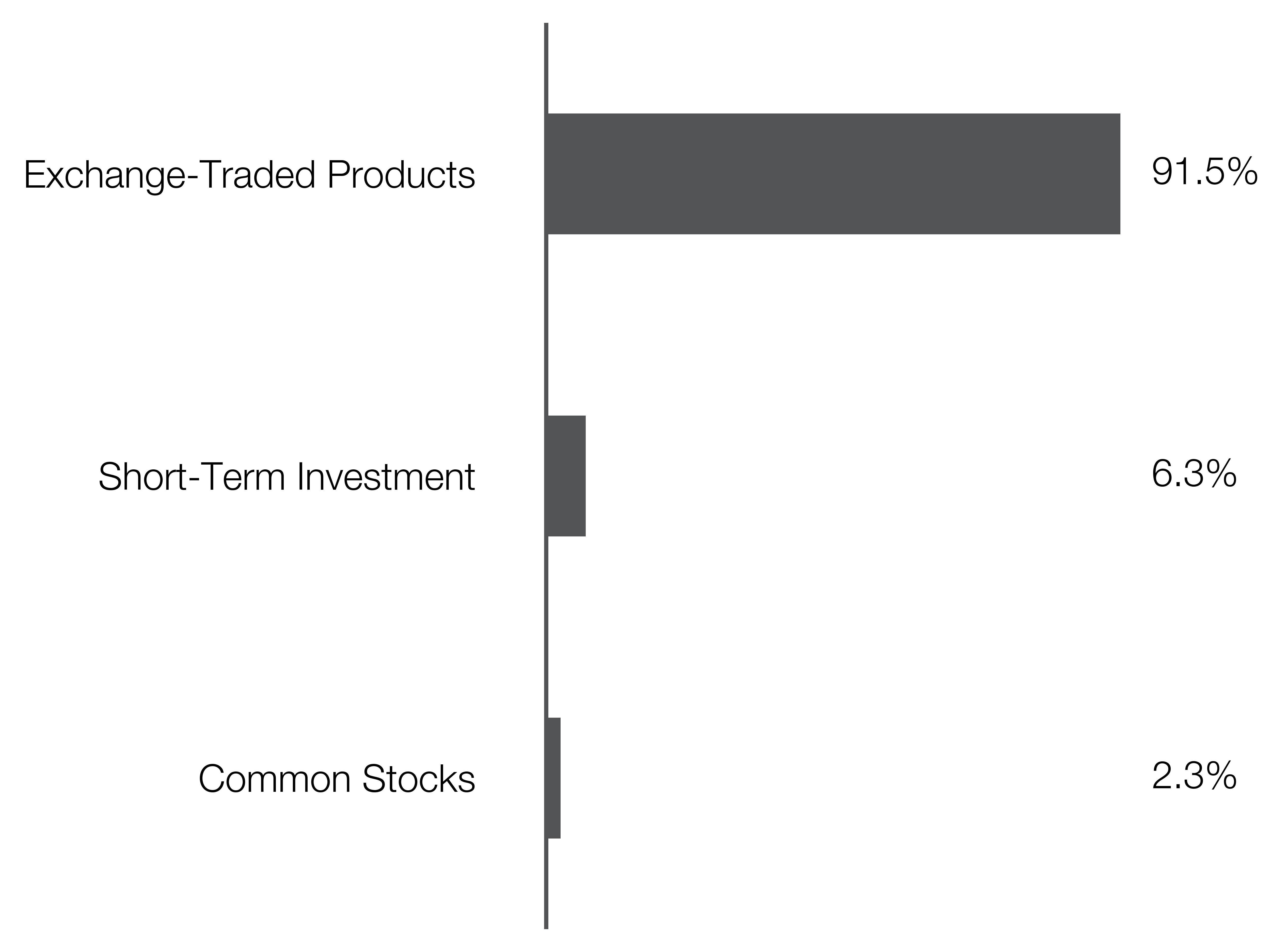 Exchange-Traded Products 91.5%

Short-Term Investment 6.3%

Common Stocks 2.3%